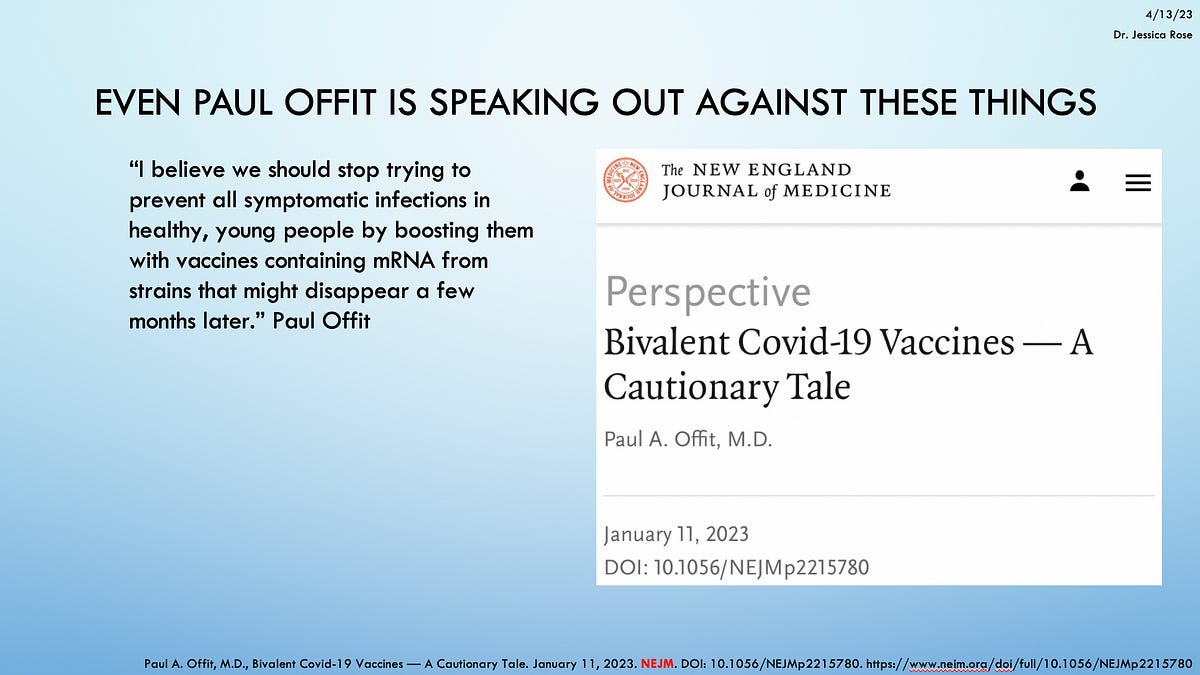 4/13/23
Dr. Jessica Rose

EVEN PAUL OFFIT IS SPEAKING OUT AGAINST THESE THINGS

"I believe we should stop trying to prevent all symptomatic infections in healthy, young people by boosting them with vaccines containing mRNA from strains that might disappear a few months later." Paul Offit

The NEW ENGLAND JOURNAL of MEDICINE

Perspective
Bivalent Covid-19 Vaccines — A Cautionary Tale

Paul A. Offit, M.D.

January 11, 2023
DOI: 10.1056/NEJMp2215780

Paul A. Offit, M.D., Bivalent Covid-19 Vaccines — A Cautionary Tale. January 11, 2023. NEJM. DOI: 10.1056/NEJMp2215780. https://www.nejm.org/doi/full/10.1056/NEJMp2215780